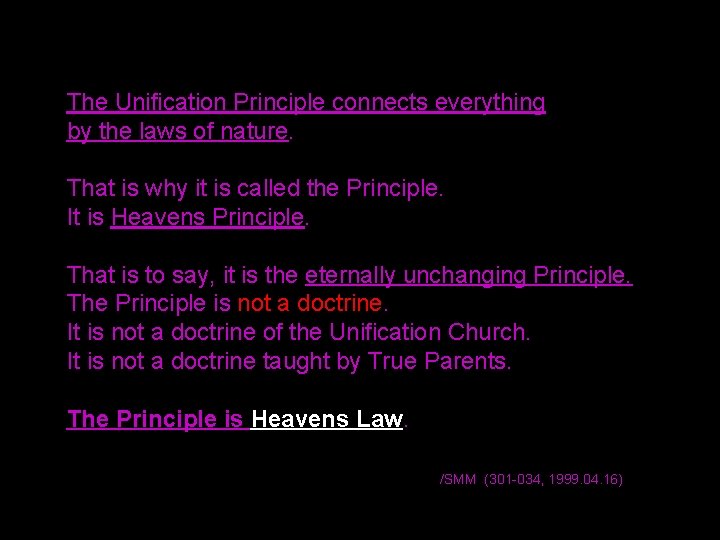 The Unification Principle connects everything by the laws of nature.

That is why it is called the Principle.
It is Heavens Principle.

That is to say, it is the eternally unchanging Principle.
The Principle is not a doctrine.
It is not a doctrine of the Unification Church.
It is not a doctrine taught by True Parents.

The Principle is Heavens Law.

/SMM (301-034, 1999.04.16)